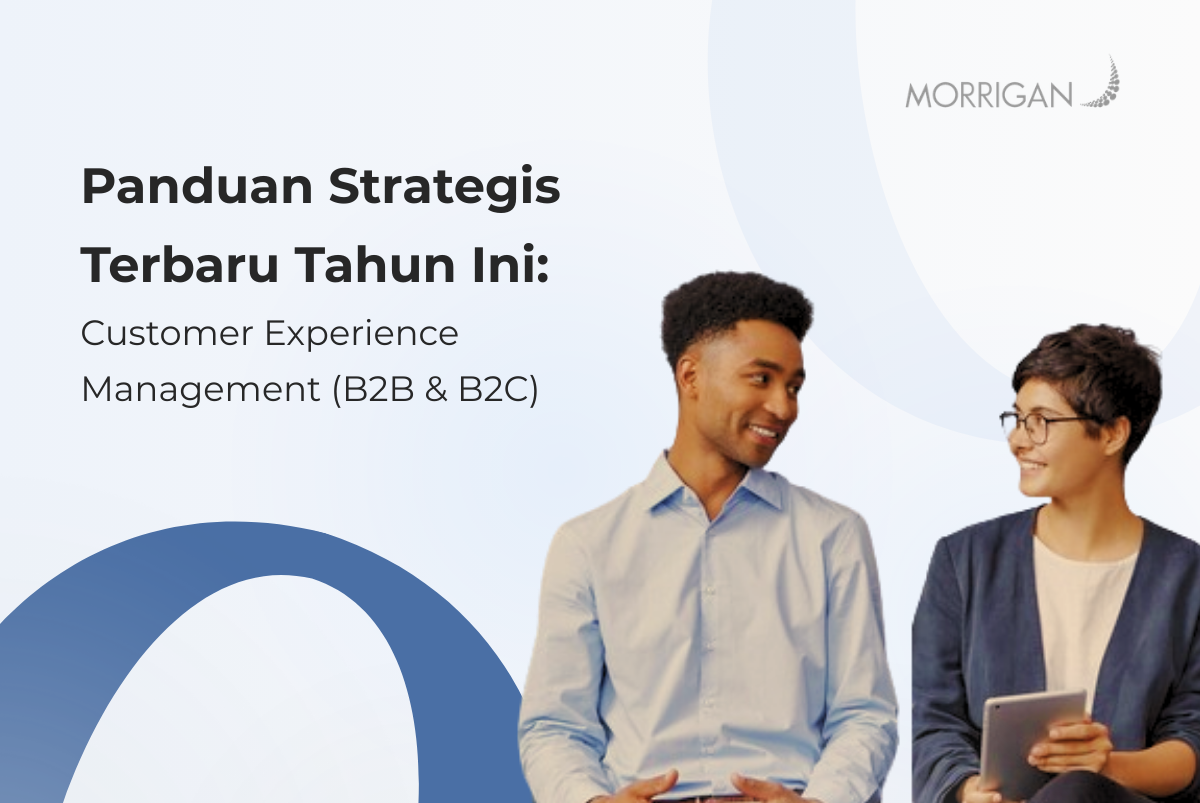 MORRIGAN

Panduan Strategis Terbaru Tahun Ini:

Customer Experience Management (B2B & B2C)